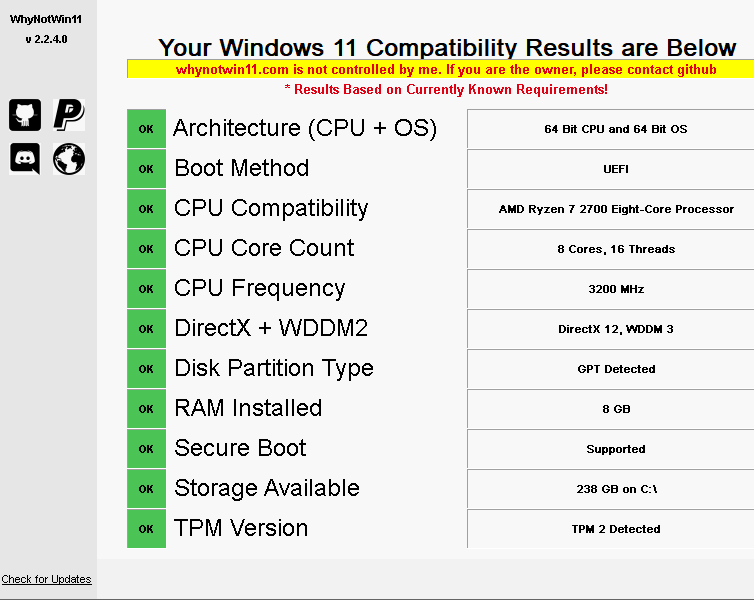 WhyNotWin11
v 2.2.4.0

Your Windows 11 Compatibility Results are Below

whynotwin11.com is not controlled by me. If you are the owner, please contact github

* Results Based on Currently Known Requirements!

| | | |
|---|---|---|
| OK | Architecture (CPU + OS) | 64 Bit CPU and 64 Bit OS |
| OK | Boot Method | UEFI |
| OK | CPU Compatibility | AMD Ryzen 7 2700 Eight-Core Processor |
| OK | CPU Core Count | 8 Cores, 16 Threads |
| OK | CPU Frequency | 3200 MHz |
| OK | DirectX + WDDM2 | DirectX 12, WDDM 3 |
| OK | Disk Partition Type | GPT Detected |
| OK | RAM Installed | 8 GB |
| OK | Secure Boot | Supported |
| OK | Storage Available | 238 GB on C:\ |
| OK | TPM Version | TPM 2 Detected |

Check for Updates